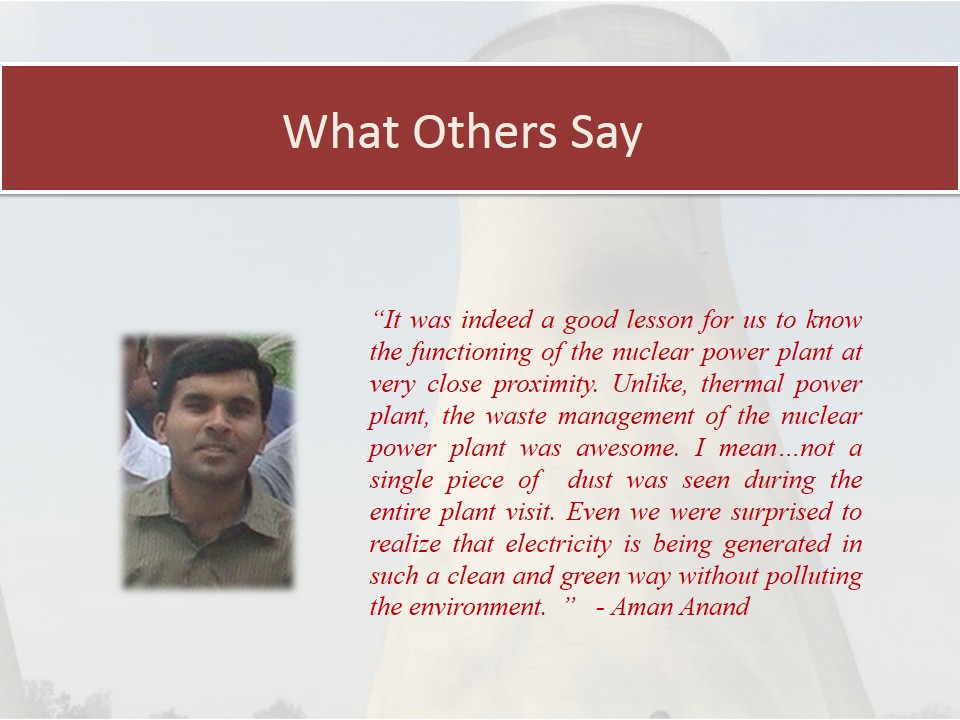 What Others Say

“It was indeed a good lesson for us to know the functioning of the nuclear power plant at very close proximity. Unlike, thermal power plant, the waste management of the nuclear power plant was awesome. I mean…not a single piece of dust was seen during the entire plant visit. Even we were surprised to realize that electricity is being generated in such a clean and green way without polluting the environment. ” - Aman Anand